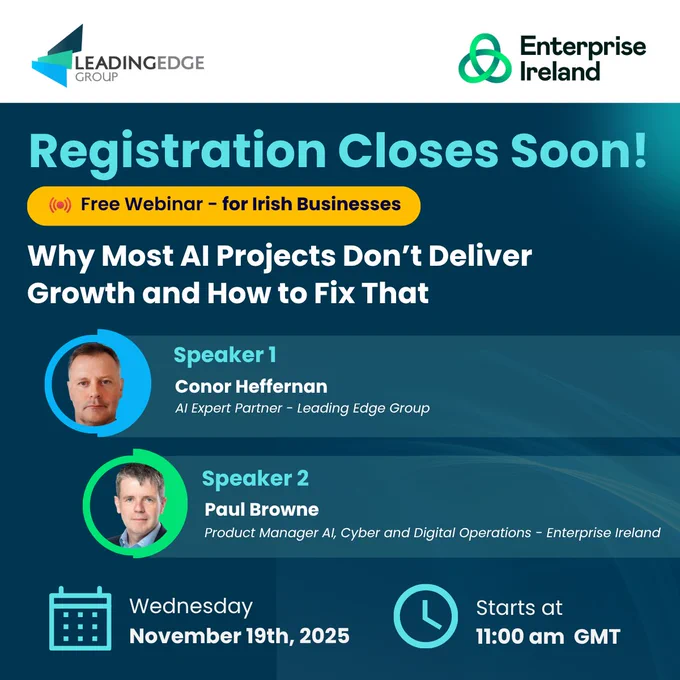 LEADINGEDGE GROUP

Enterprise Ireland

Registration Closes Soon!

Free Webinar - for Irish Businesses

Why Most AI Projects Don't Deliver Growth and How to Fix That

Speaker 1
Conor Heffernan
AI Expert Partner - Leading Edge Group

Speaker 2
Paul Browne
Product Manager AI, Cyber and Digital Operations - Enterprise Ireland

Wednesday
November 19th, 2025

Starts at
11:00 am GMT